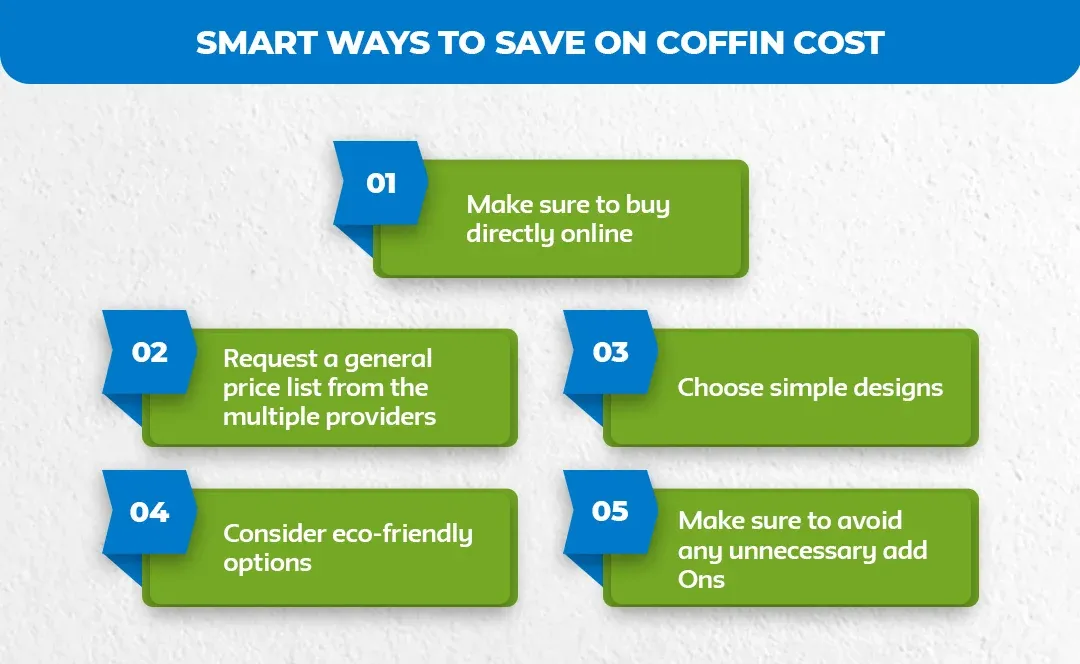 SMART WAYS TO SAVE ON COFFIN COST

01
Make sure to buy directly online

02
Request a general price list from the multiple providers

03
Choose simple designs

04
Consider eco-friendly options

05
Make sure to avoid any unnecessary add Ons